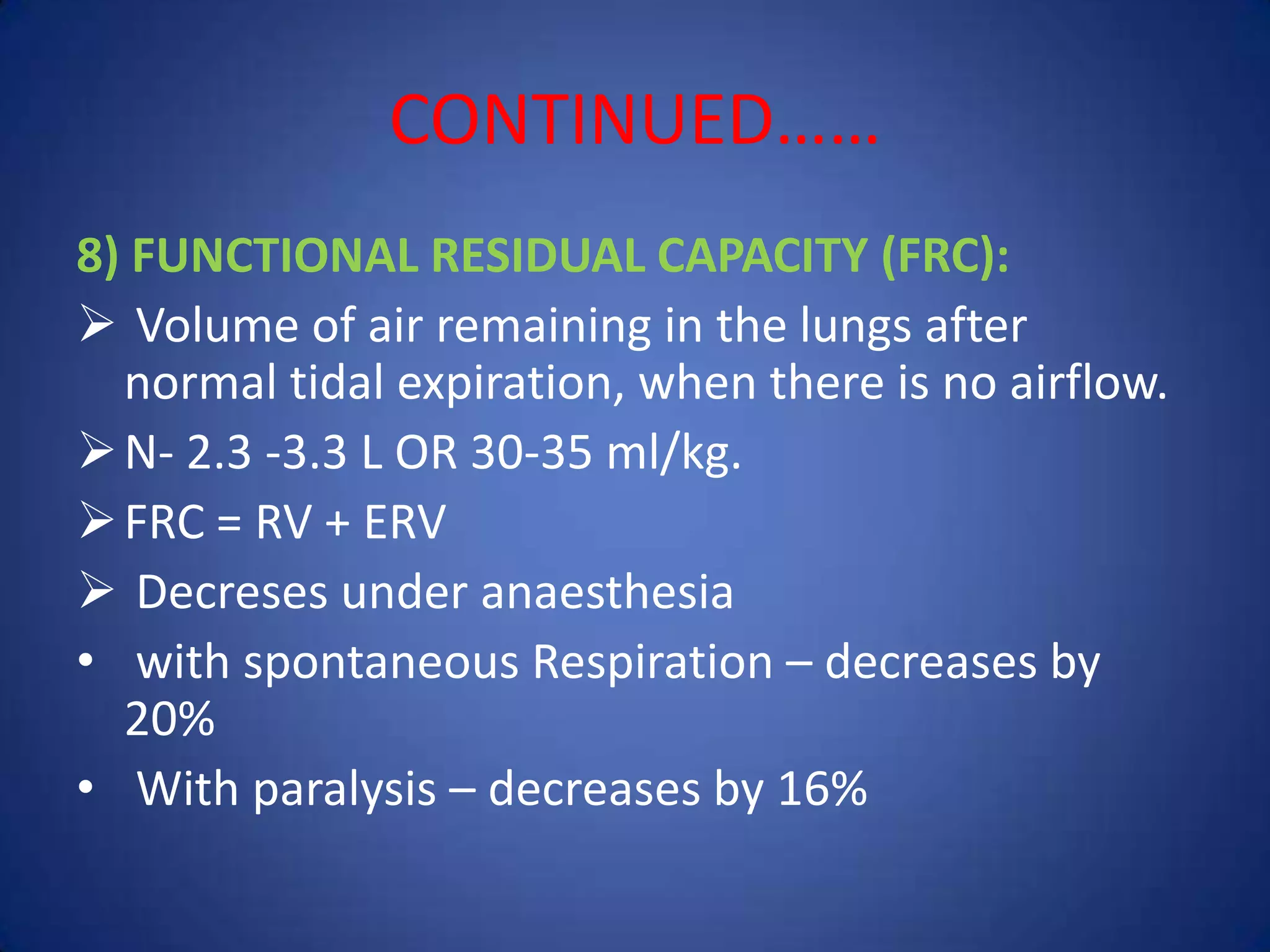 CONTINUED……

8) FUNCTIONAL RESIDUAL CAPACITY (FRC):

➢ Volume of air remaining in the lungs after normal tidal expiration, when there is no airflow.

➢ N- 2.3 -3.3 L OR 30-35 ml/kg.

➢ FRC = RV + ERV

➢ Decreses under anaesthesia

• with spontaneous Respiration – decreases by 20%

• With paralysis – decreases by 16%